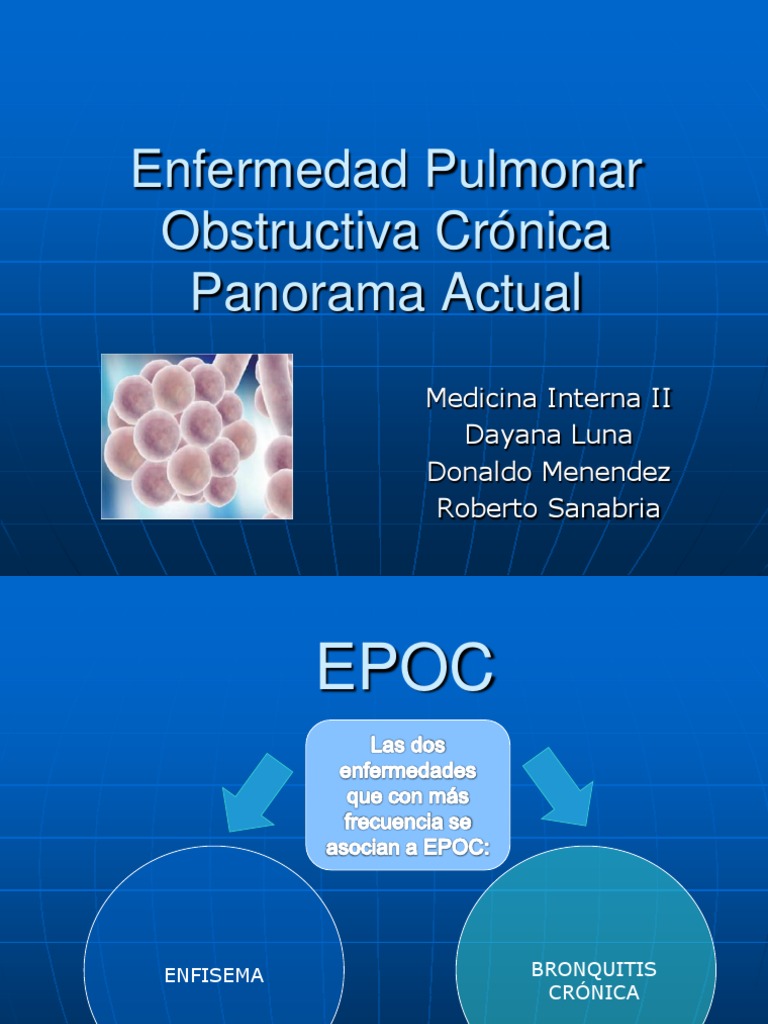 Enfermedad Pulmonar Obstructiva Crónica Panorama Actual

Medicina Interna II
Dayana Luna
Donaldo Menendez
Roberto Sanabria

EPOC

Las dos enfermedades que con más frecuencia se asocian a EPOC:

ENFISEMA

BRONQUITIS CRÓNICA